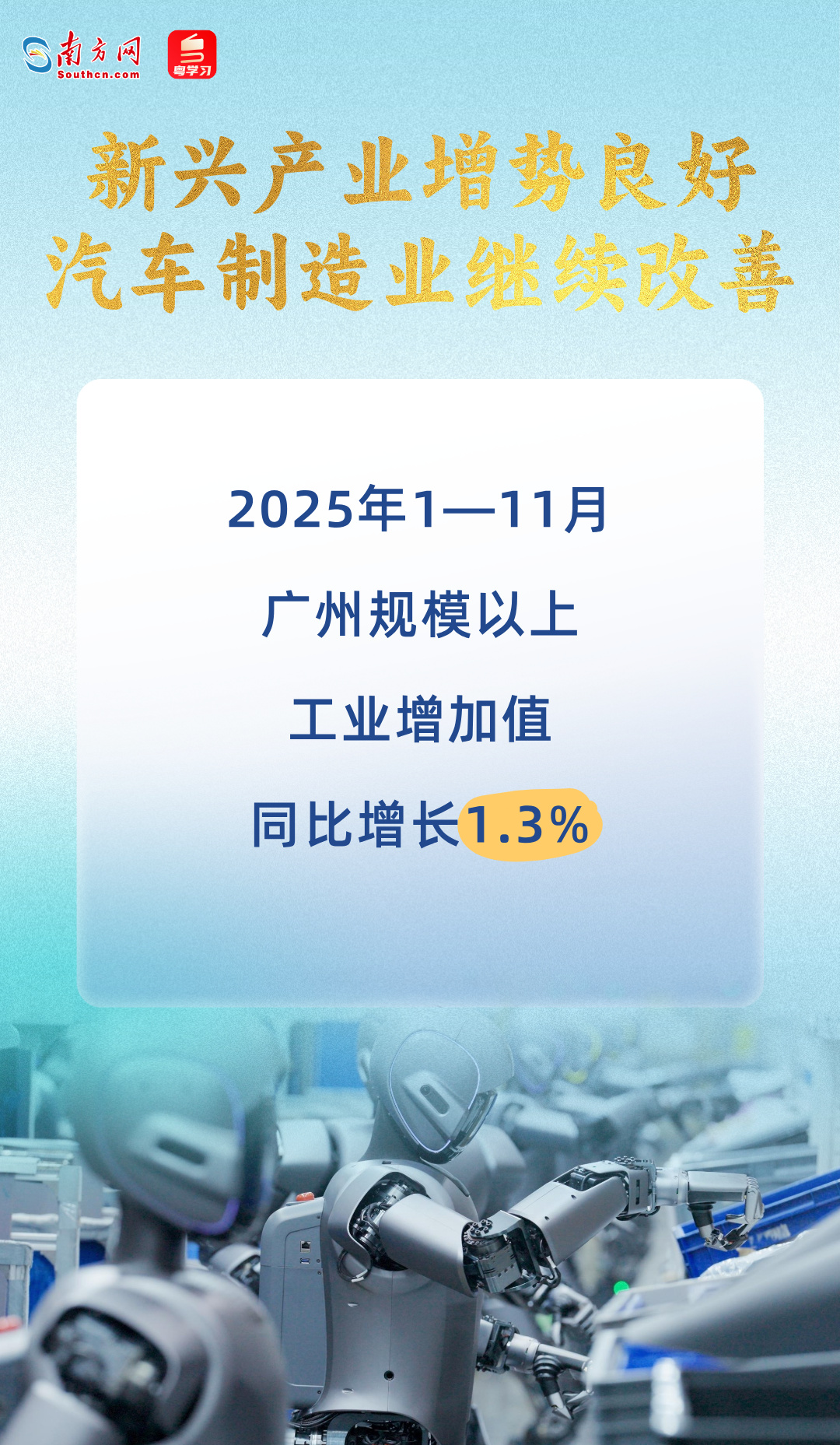 南方网
Southcn.com
粤学习

新兴产业增势良好
汽车制造业继续改善

2025年1—11月
广州规模以上
工业增加值
同比增长1.3%